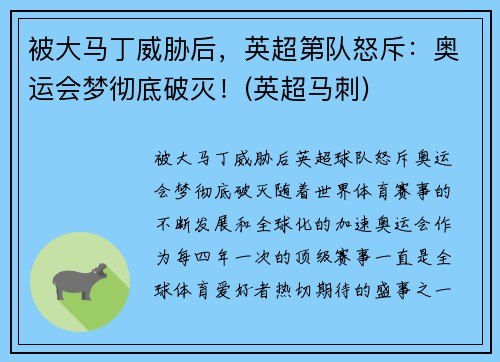 被大马丁威胁后，英超第队怒斥：奥运会梦彻底破灭！(英超马刺)

被大马丁威胁后英超球队怒斥奥运会梦彻底破灭随着世界体育赛事的不断发展和全球化的加速奥运会作为每四年一次的顶级赛事一直是全球体育爱好者热切期待的盛事之一